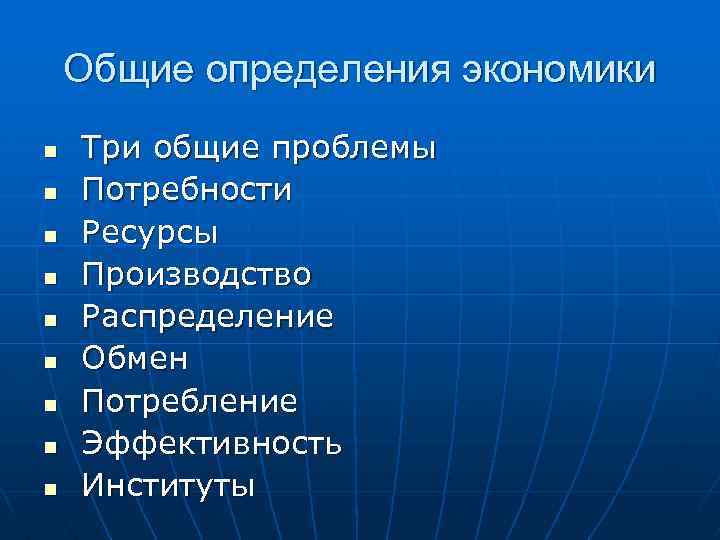 Общие определения экономики

- Три общие проблемы
- Потребности
- Ресурсы
- Производство
- Распределение
- Обмен
- Потребление
- Эффективность
- Институты